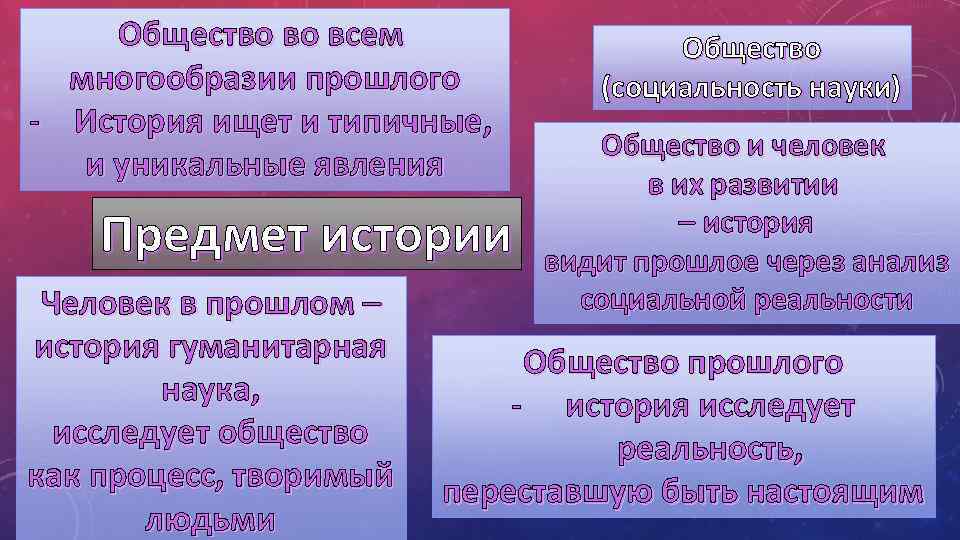 Общество во всем многообразии прошлого
- История ищет и типичные, и уникальные явления

Общество (социальность науки)

Общество и человек в их развитии – история видит прошлое через анализ социальной реальности

Предмет истории

Человек в прошлом – история гуманитарная наука, исследует общество как процесс, творимый людьми

Общество прошлого
- история исследует реальность, переставшую быть настоящим